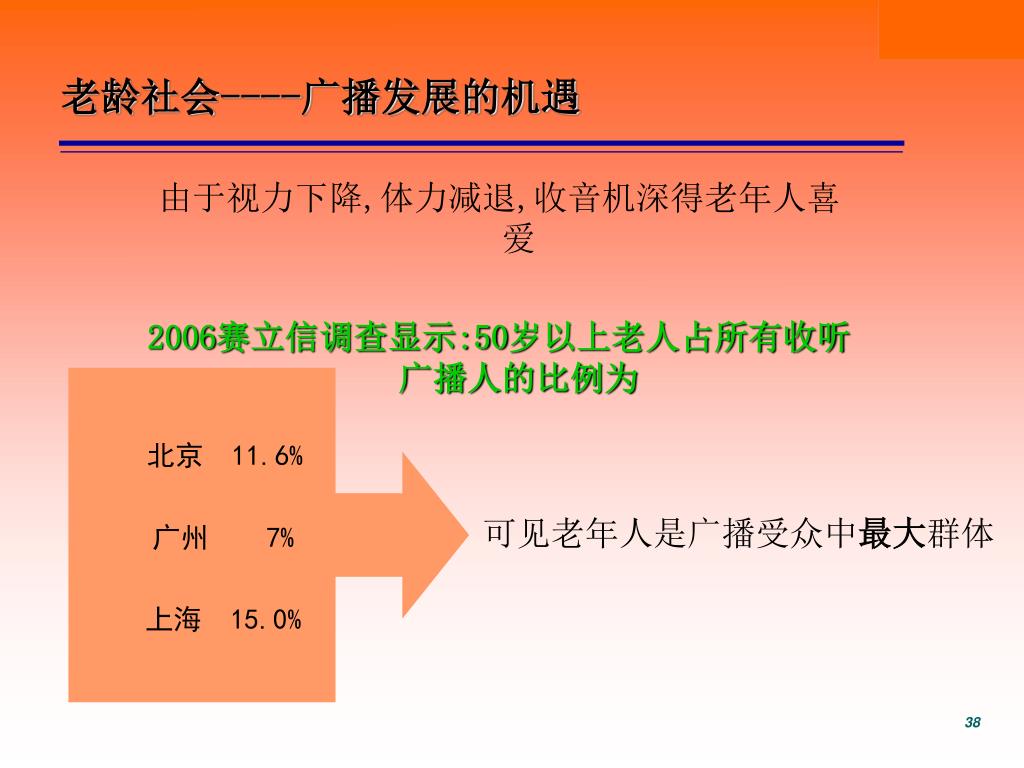 老龄社会----广播发展的机遇

由于视力下降,体力减退,收音机深得老年人喜爱

2006赛立信调查显示:50岁以上老人占所有收听广播人的比例为

北京 11.6%

广州 7%

上海 15.0%

可见老年人是广播受众中最大群体

38